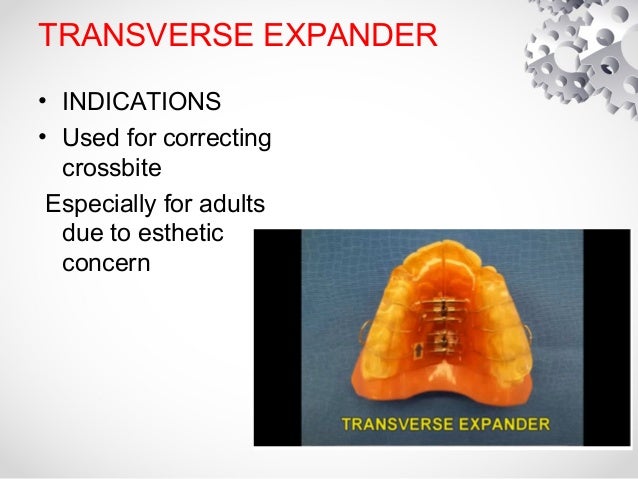 TRANSVERSE EXPANDER

• INDICATIONS
• Used for correcting crossbite
Especially for adults due to esthetic concern

TRANSVERSE EXPANDER